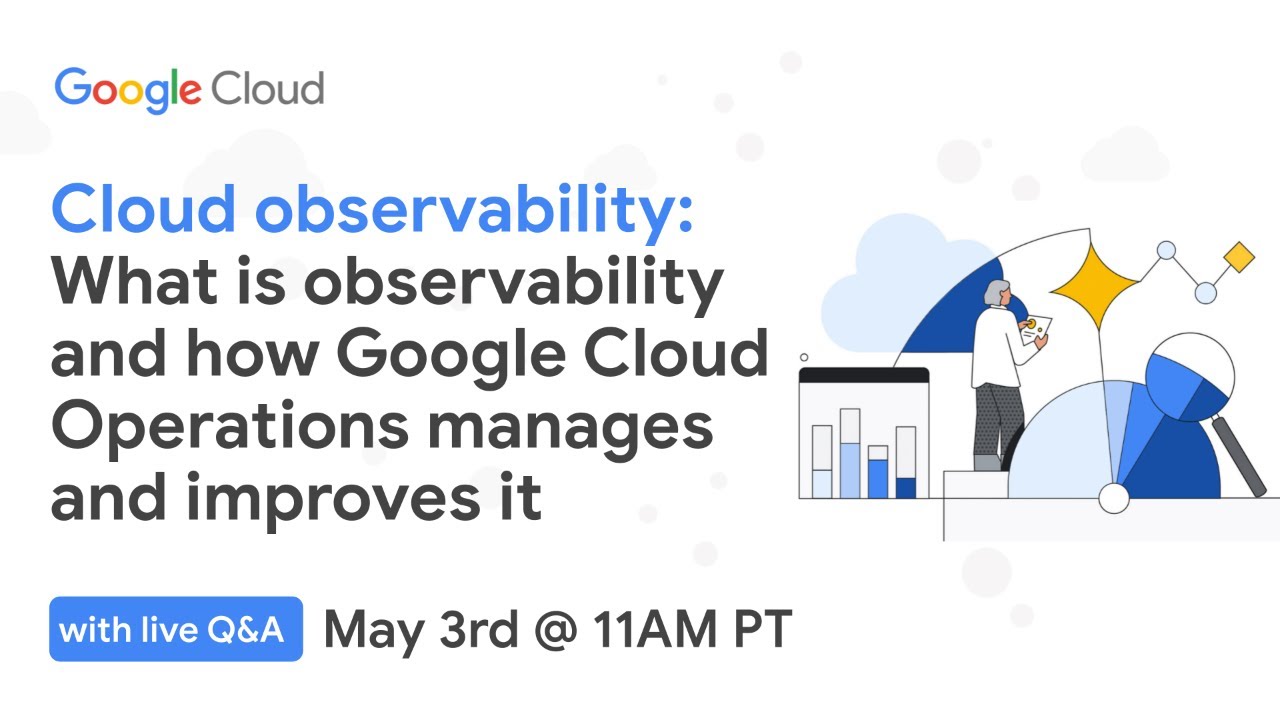 Google Cloud

Cloud observability:
What is observability and how Google Cloud Operations manages and improves it

with live Q&A May 3rd @ 11AM PT